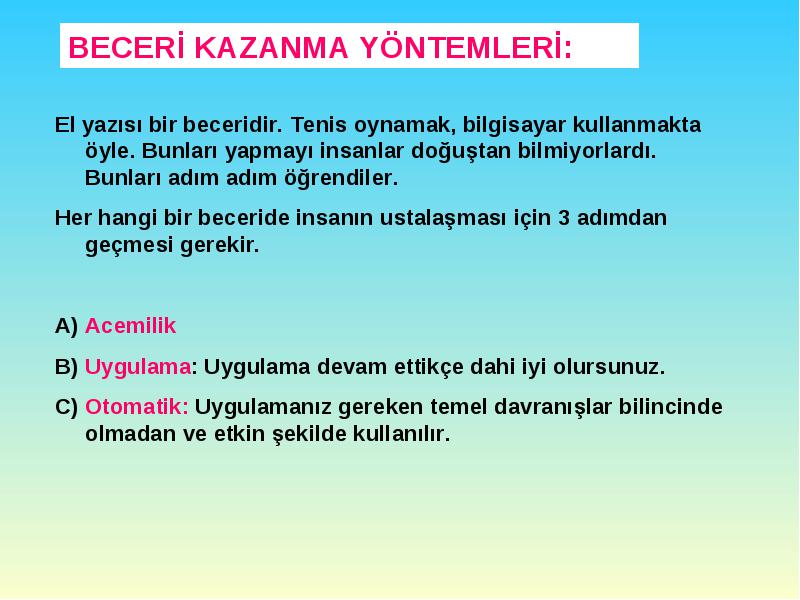 BECERİ KAZANMA YÖNTEMLERİ:

El yazısı bir beceridir. Tenis oynamak, bilgisayar kullanmakta öyle. Bunları yapmayı insanlar doğuştan bilmiyorlardı. Bunları adım adım öğrendiler.

Her hangi bir beceride insanın ustalaşması için 3 adımdan geçmesi gerekir.

A) Acemilik

B) Uygulama: Uygulama devam ettikçe dahi iyi olursunuz.

C) Otomatik: Uygulamanız gereken temel davranışlar bilincinde olmadan ve etkin şekilde kullanılır.